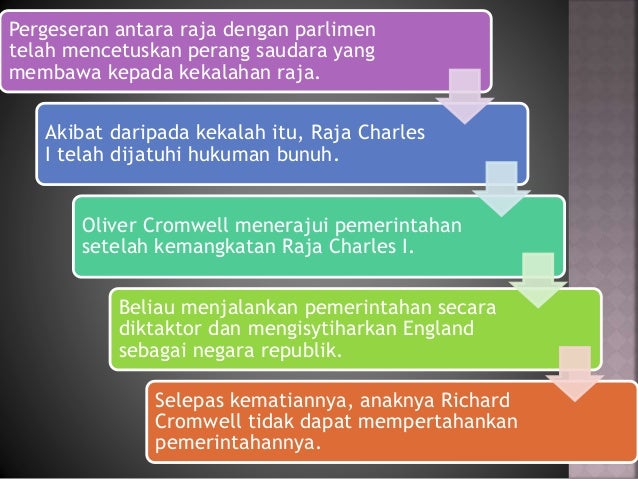 Pergeseran antara raja dengan parlimen telah mencetuskan perang saudara yang membawa kepada kekalahan raja.

Akibat daripada kekalah itu, Raja Charles I telah dijatuhi hukuman bunuh.

Oliver Cromwell menerajui pemerintahan setelah kemangkatan Raja Charles I.

Beliau menjalankan pemerintahan secara diktaktor dan mengisytiharkan England sebagai negara republik.

Selepas kematiannya, anaknya Richard Cromwell tidak dapat mempertahankan pemerintahannya.